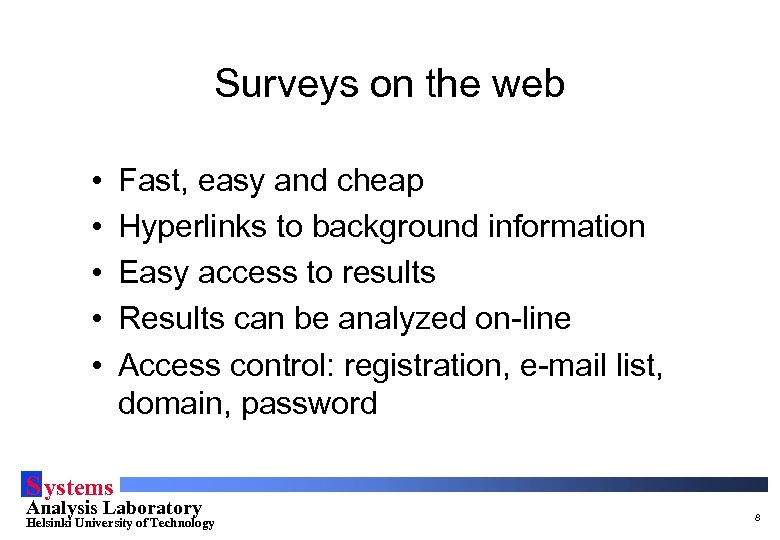 Surveys on the web

• Fast, easy and cheap
• Hyperlinks to background information
• Easy access to results
• Results can be analyzed on-line
• Access control: registration, e-mail list, domain, password

Systems
Analysis Laboratory
Helsinki University of Technology

8